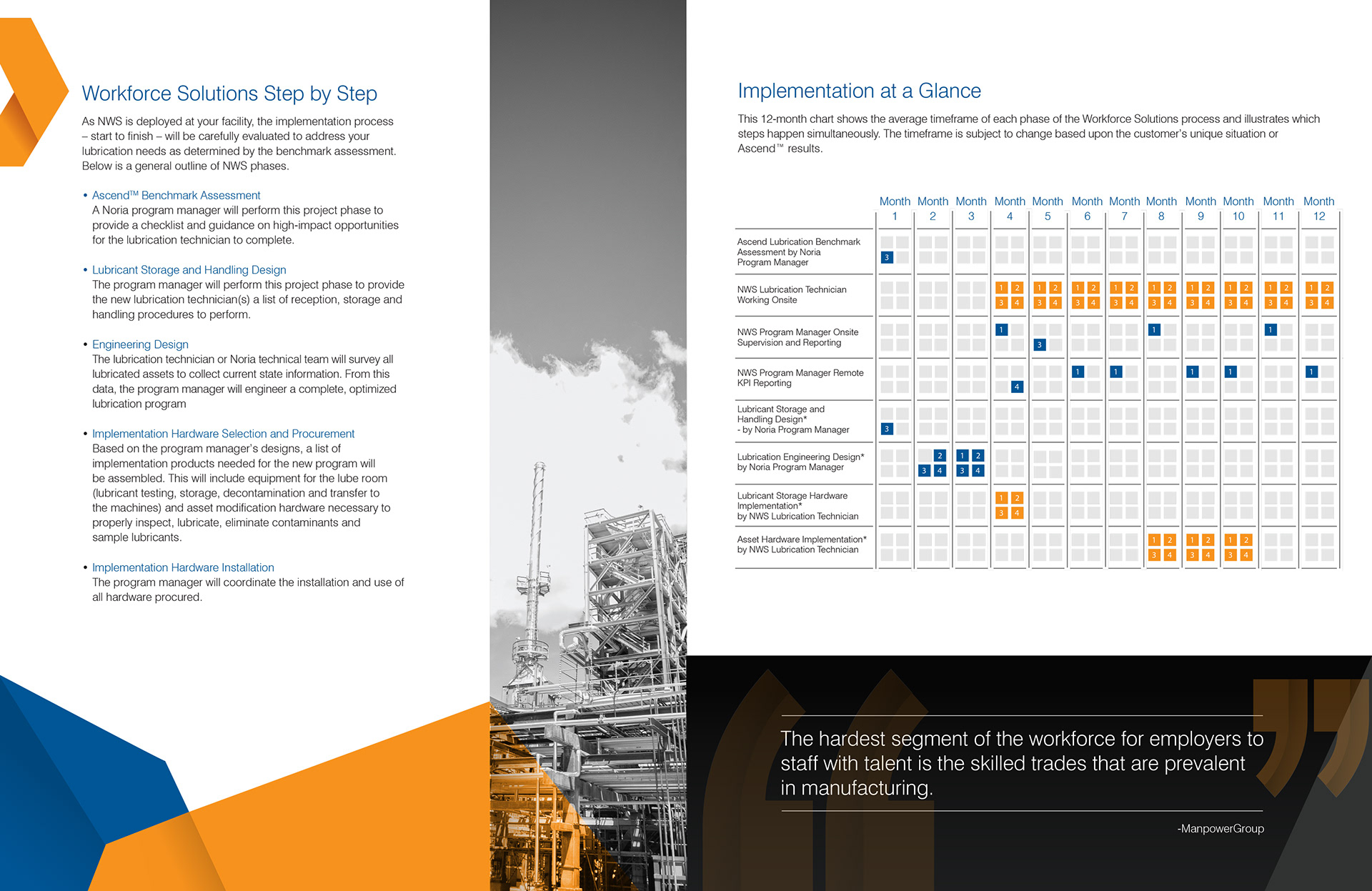 Workforce Solutions Step by Step

As NWS is deployed at your facility, the implementation process – start to finish – will be carefully evaluated to address your lubrication needs as determined by the benchmark assessment. Below is a general outline of NWS phases.

• Ascend™ Benchmark Assessment
A Noria program manager will perform this project phase to provide a checklist and guidance on high-impact opportunities for the lubrication technician to complete.

• Lubricant Storage and Handling Design
The program manager will perform this project phase to provide the new lubrication technician(s) a list of reception, storage and handling procedures to perform.

• Engineering Design
The lubrication technician or Noria technical team will survey all lubricated assets to collect current state information. From this data, the program manager will engineer a complete, optimized lubrication program

• Implementation Hardware Selection and Procurement
Based on the program manager's designs, a list of implementation products needed for the new program will be assembled. This will include equipment for the lube room (lubricant testing, storage, decontamination and transfer to the machines) and asset modification hardware necessary to properly inspect, lubricate, eliminate contaminants and sample lubricants.

• Implementation Hardware Installation
The program manager will coordinate the installation and use of all hardware procured.

Implementation at a Glance

This 12-month chart shows the average timeframe of each phase of the Workforce Solutions process and illustrates which steps happen simultaneously. The timeframe is subject to change based upon the customer's unique situation or Ascend™ results.

| | Month 1 | Month 2 | Month 3 | Month 4 | Month 5 | Month 6 | Month 7 | Month 8 | Month 9 | Month 10 | Month 11 | Month 12 |
|---|---|---|---|---|---|---|---|---|---|---|---|---|
| Ascend Lubrication Benchmark Assessment by Noria Program Manager | 3 | | | | | | | | | | | |
| NWS Lubrication Technician Working Onsite | | | | 1 2 3 4 | 1 2 3 4 | 1 2 3 4 | 1 2 3 4 | 1 2 3 4 | 1 2 3 4 | 1 2 3 4 | 1 2 3 4 | 1 2 3 4 |
| NWS Program Manager Onsite Supervision and Reporting | | | | 1 | 3 | | | 1 | | | 1 | |
| NWS Program Manager Remote KPI Reporting | | | | 4 | | 1 | 1 | | 1 | 1 | | 1 |
| Lubricant Storage and Handling Design* - by Noria Program Manager | 3 | | | | | | | | | | | |
| Lubrication Engineering Design* by Noria Program Manager | | 2 3 4 | 1 2 3 4 | | | | | | | | | |
| Lubricant Storage Hardware Implementation* by NWS Lubrication Technician | | | | 1 2 3 4 | | | | | | | | |
| Asset Hardware Implementation* by NWS Lubrication Technician | | | | | | | | 1 2 3 4 | 1 2 3 4 | 1 2 3 4 | | |

The hardest segment of the workforce for employers to staff with talent is the skilled trades that are prevalent in manufacturing.

-ManpowerGroup